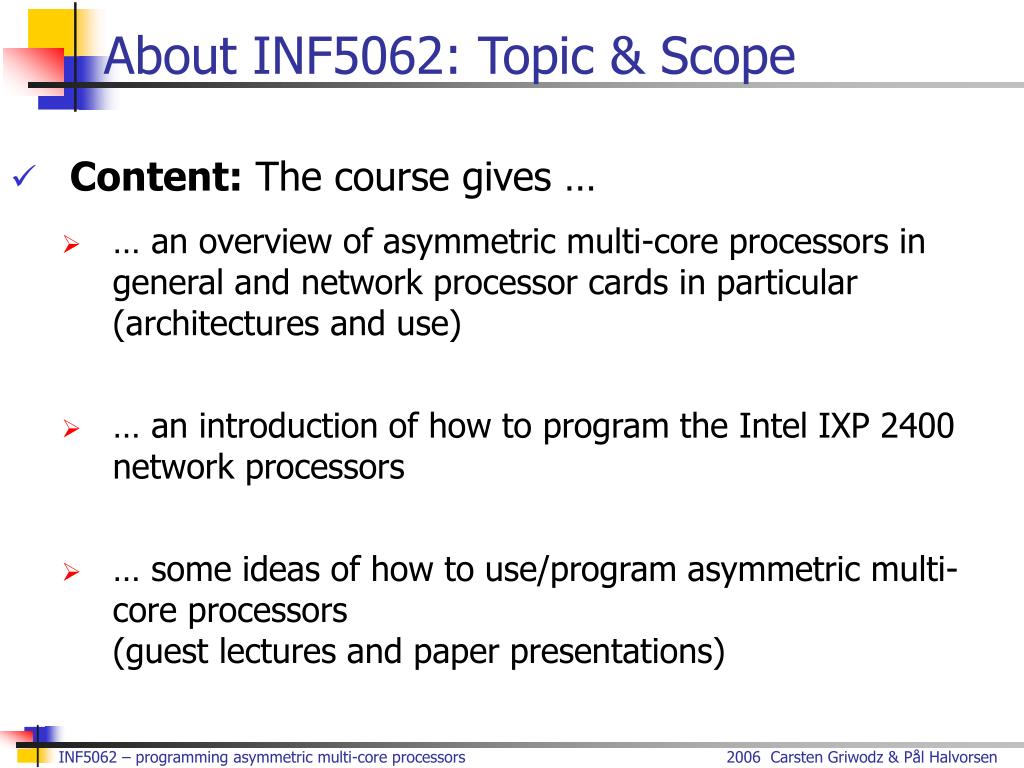 About INF5062: Topic & Scope

✓ **Content:** The course gives …

➢ … an overview of asymmetric multi-core processors in general and network processor cards in particular (architectures and use)

➢ … an introduction of how to program the Intel IXP 2400 network processors

➢ … some ideas of how to use/program asymmetric multi-core processors
(guest lectures and paper presentations)

INF5062 – programming asymmetric multi-core processors

2006 Carsten Griwodz & Pål Halvorsen